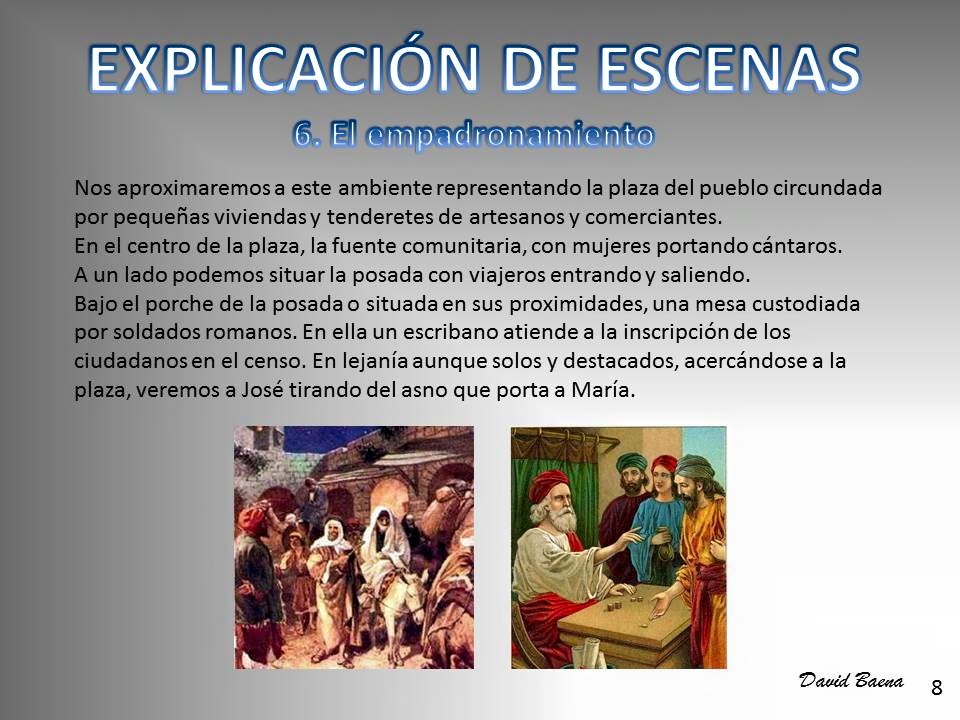 EXPLICACIÓN DE ESCENAS

6. El empadronamiento

Nos aproximaremos a este ambiente representando la plaza del pueblo circundada por pequeñas viviendas y tenderetes de artesanos y comerciantes.
En el centro de la plaza, la fuente comunitaria, con mujeres portando cántaros.
A un lado podemos situar la posada con viajeros entrando y saliendo.
Bajo el porche de la posada o situada en sus proximidades, una mesa custodiada por soldados romanos. En ella un escribano atiende a la inscripción de los ciudadanos en el censo. En lejanía aunque solos y destacados, acercándose a la plaza, veremos a José tirando del asno que porta a María.

David Baena

8